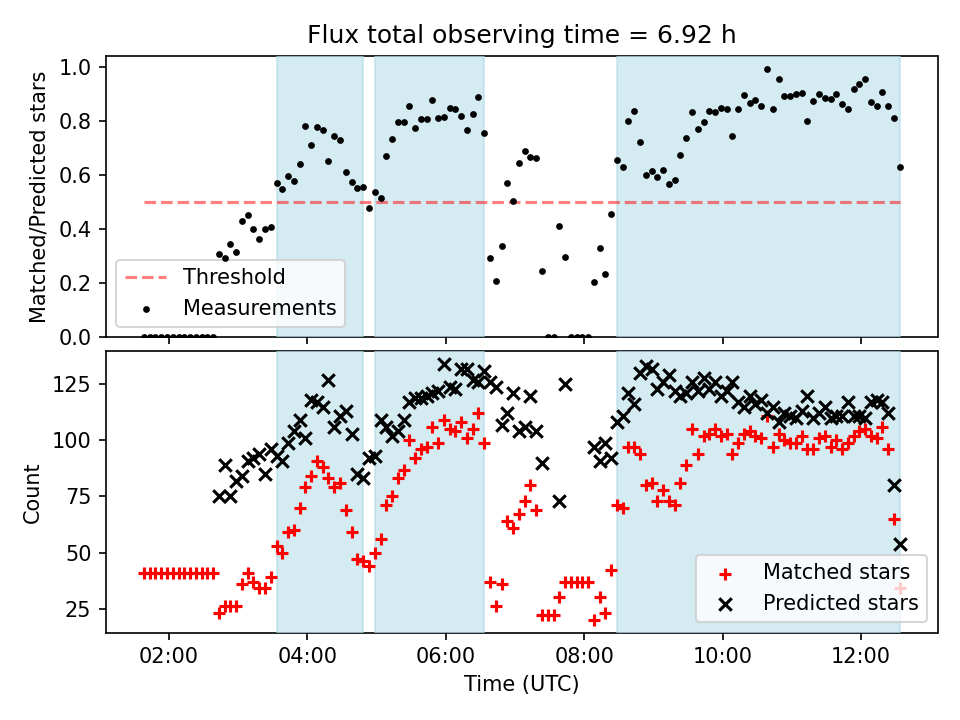 Flux total observing time = 6.92 h

Matched/Predicted stars

1.0
0.8
0.6
0.4
0.2
0.0

Threshold
Measurements

Count

125
100
75
50
25

Matched stars
Predicted stars

02:00
04:00
06:00
08:00
10:00
12:00

Time (UTC)